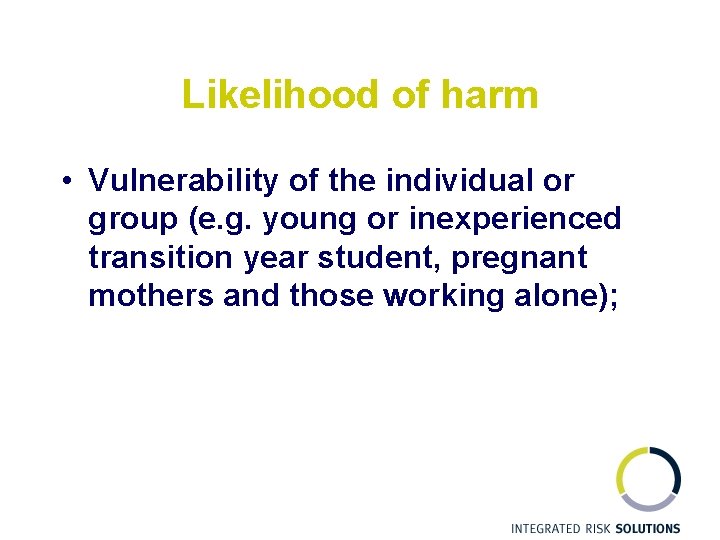 Likelihood of harm

• Vulnerability of the individual or group (e.g. young or inexperienced transition year student, pregnant mothers and those working alone);

INTEGRATED RISK SOLUTIONS